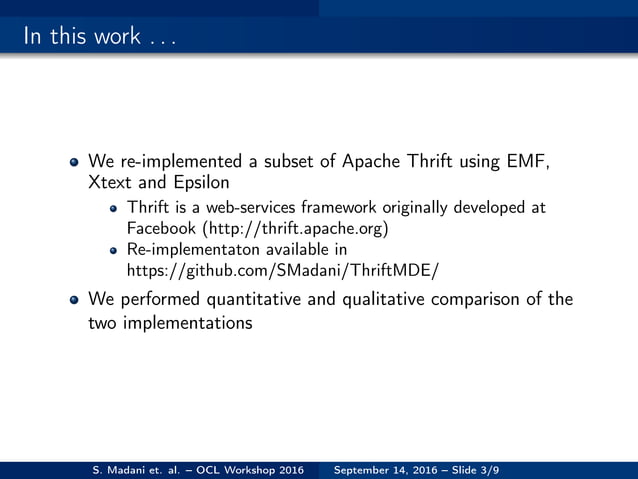 In this work . . .

- We re-implemented a subset of Apache Thrift using EMF, Xtext and Epsilon
  - Thrift is a web-services framework originally developed at Facebook (http://thrift.apache.org)
  - Re-implementaton available in https://github.com/SMadani/ThriftMDE/
- We performed quantitative and qualitative comparison of the two implementations

S. Madani et. al. – OCL Workshop 2016 September 14, 2016 – Slide 3/9